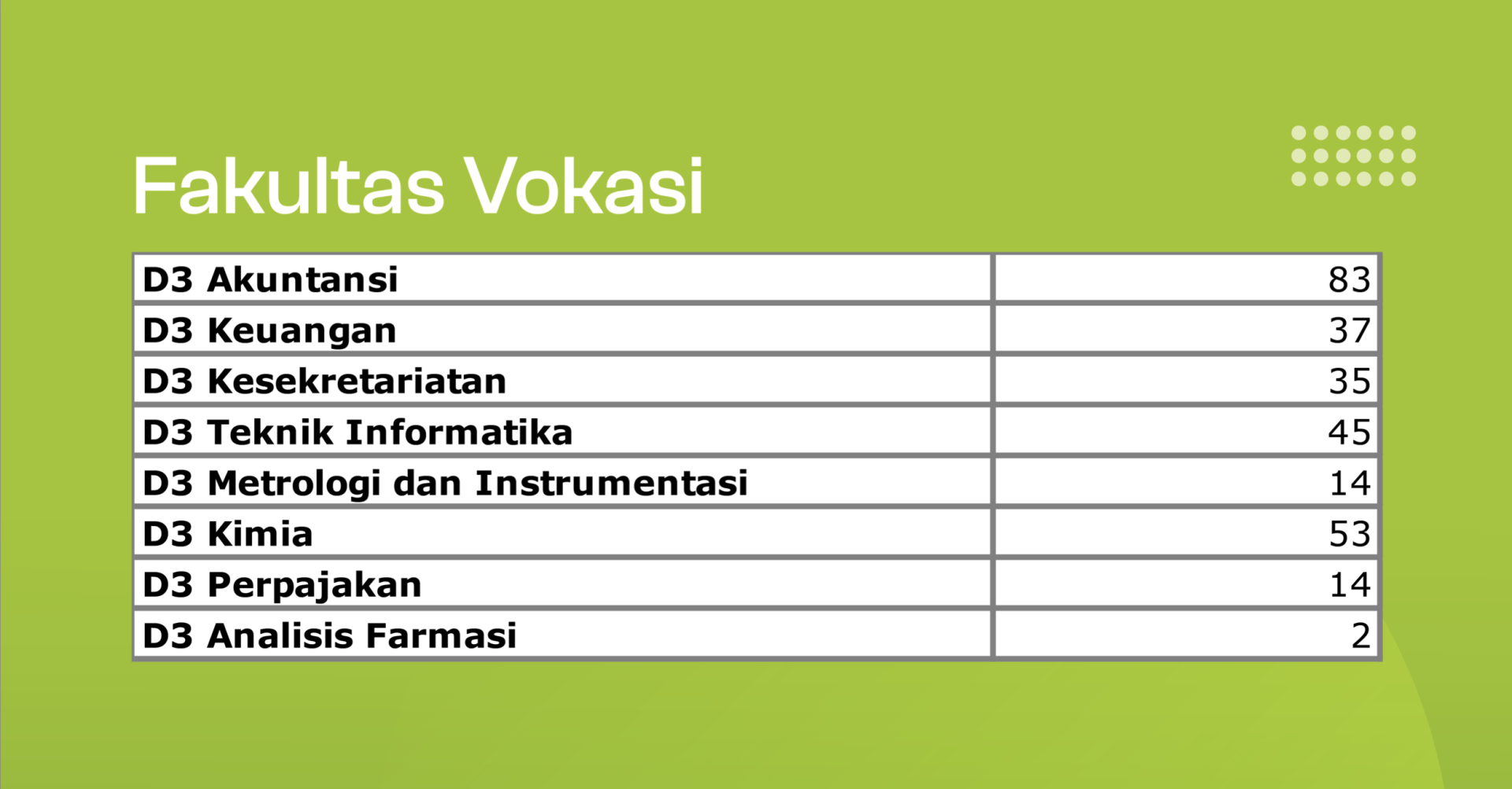 Fakultas Vokasi

| D3 Akuntansi | 83 |
|---|---|
| D3 Keuangan | 37 |
| D3 Kesekretariatan | 35 |
| D3 Teknik Informatika | 45 |
| D3 Metrologi dan Instrumentasi | 14 |
| D3 Kimia | 53 |
| D3 Perpajakan | 14 |
| D3 Analisis Farmasi | 2 |